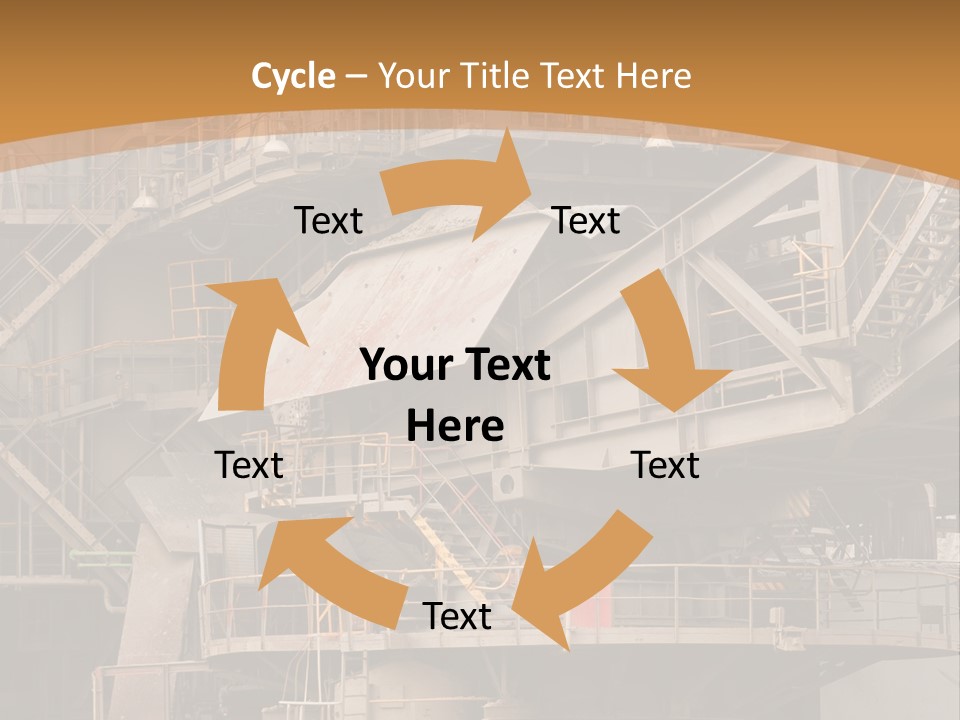 Cycle – Your Title Text Here

Text

Text

Your Text Here

Text

Text

Text